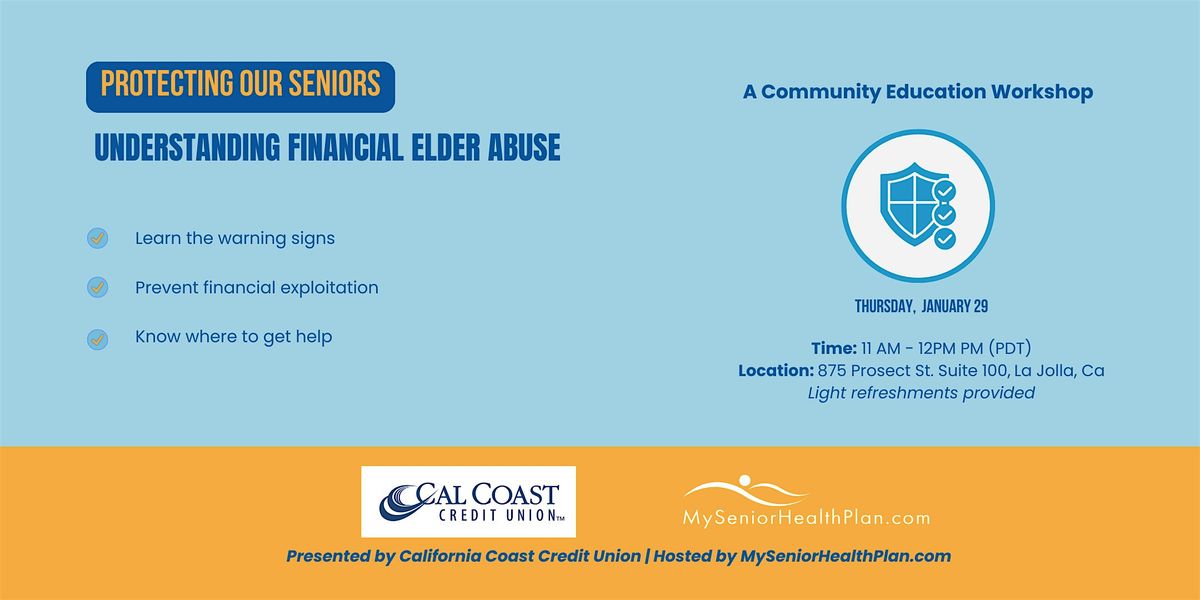 PROTECTING OUR SENIORS

UNDERSTANDING FINANCIAL ELDER ABUSE

Learn the warning signs

Prevent financial exploitation

Know where to get help

A Community Education Workshop

THURSDAY, JANUARY 29

Time: 11 AM - 12PM PM (PDT)
Location: 875 Prosect St. Suite 100, La Jolla, Ca
Light refreshments provided

CAL COAST CREDIT UNION™

MySeniorHealthPlan.com

Presented by California Coast Credit Union | Hosted by MySeniorHealthPlan.com